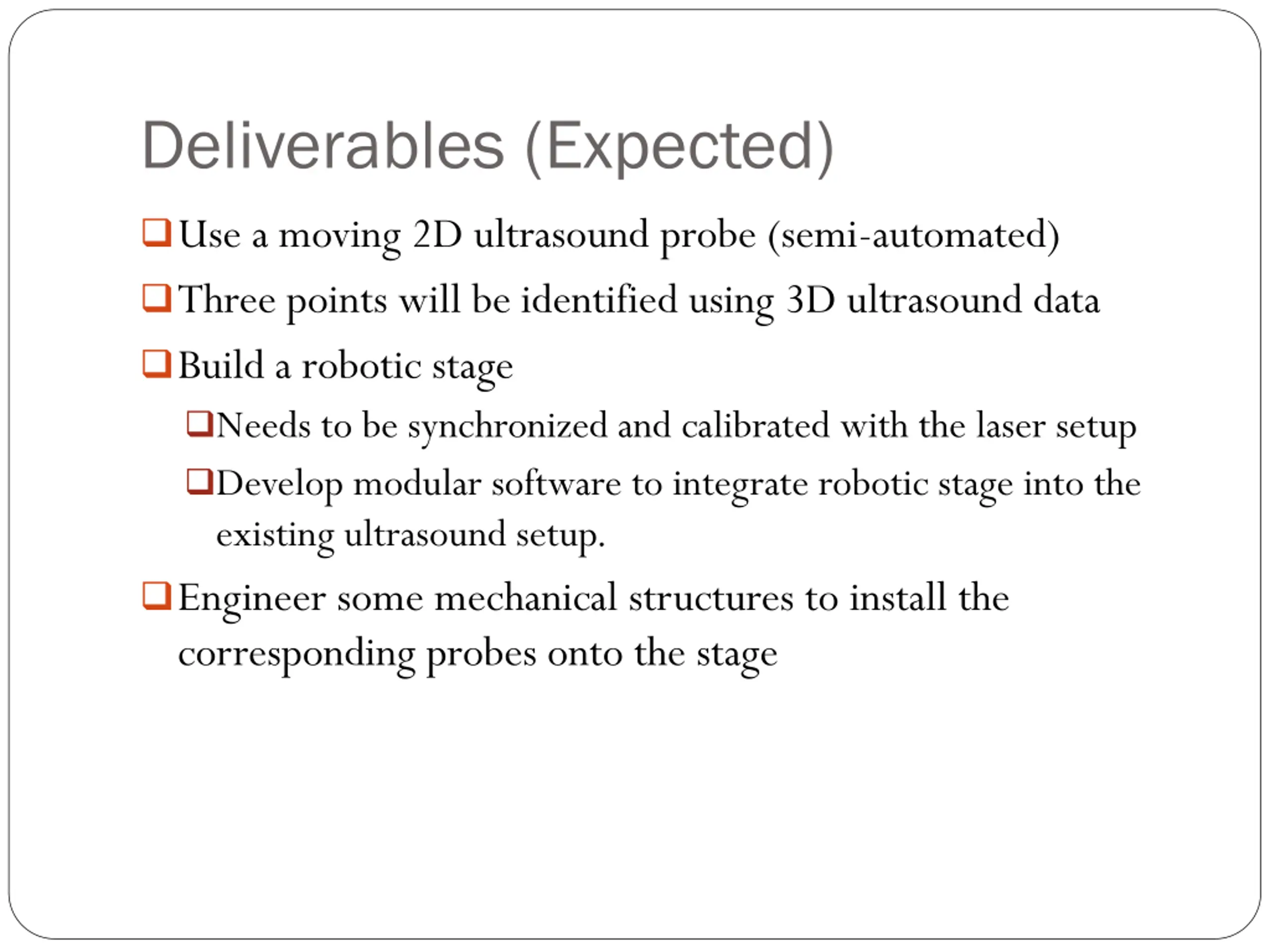 Deliverables (Expected)

❑ Use a moving 2D ultrasound probe (semi-automated)

❑ Three points will be identified using 3D ultrasound data

❑ Build a robotic stage

❑ Needs to be synchronized and calibrated with the laser setup

❑ Develop modular software to integrate robotic stage into the existing ultrasound setup.

❑ Engineer some mechanical structures to install the corresponding probes onto the stage